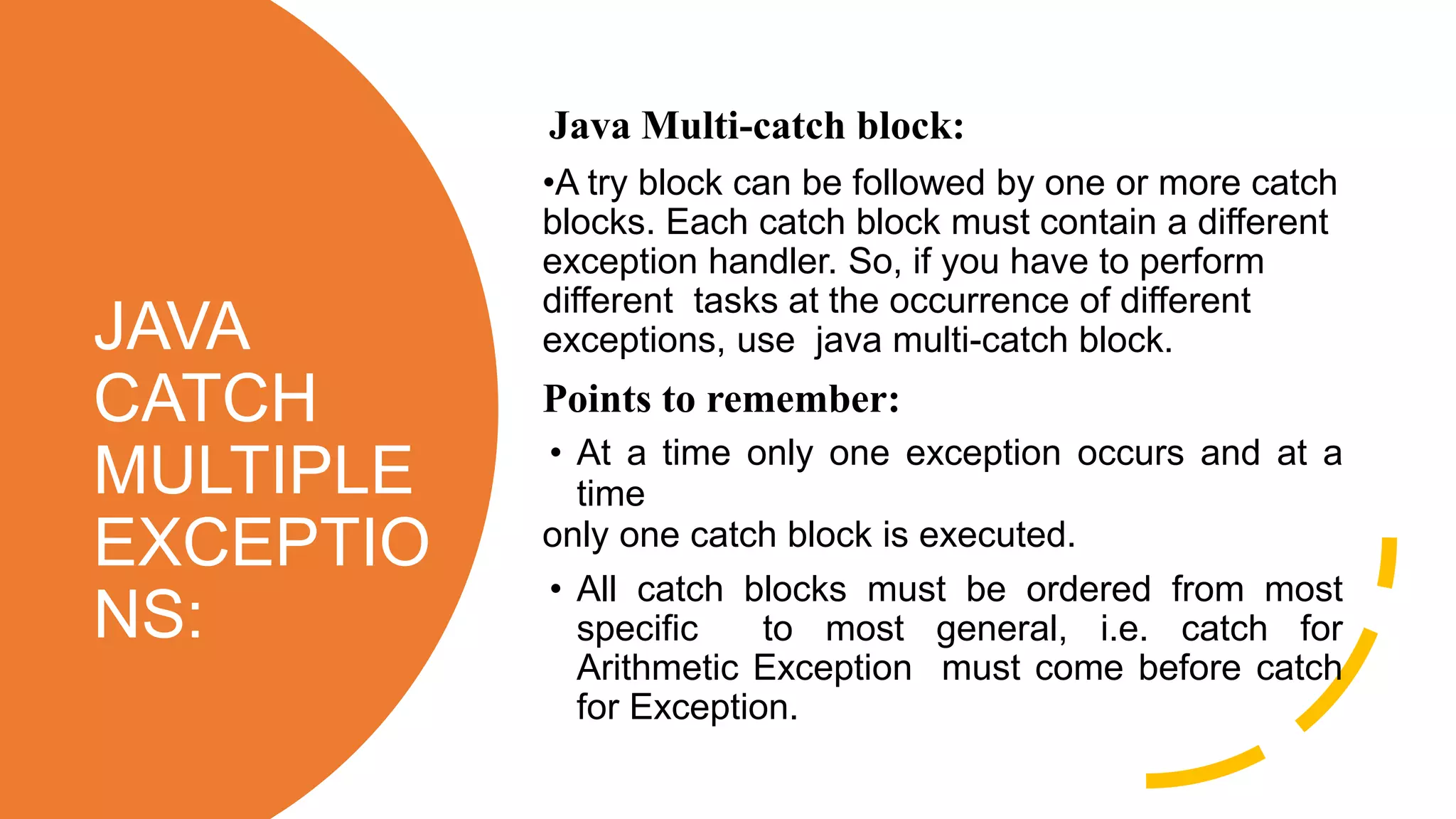 JAVA CATCH MULTIPLE EXCEPTIONS:

Java Multi-catch block:

•A try block can be followed by one or more catch blocks. Each catch block must contain a different exception handler. So, if you have to perform different tasks at the occurrence of different exceptions, use java multi-catch block.

Points to remember:

• At a time only one exception occurs and at a time
only one catch block is executed.

• All catch blocks must be ordered from most specific to most general, i.e. catch for Arithmetic Exception must come before catch for Exception.